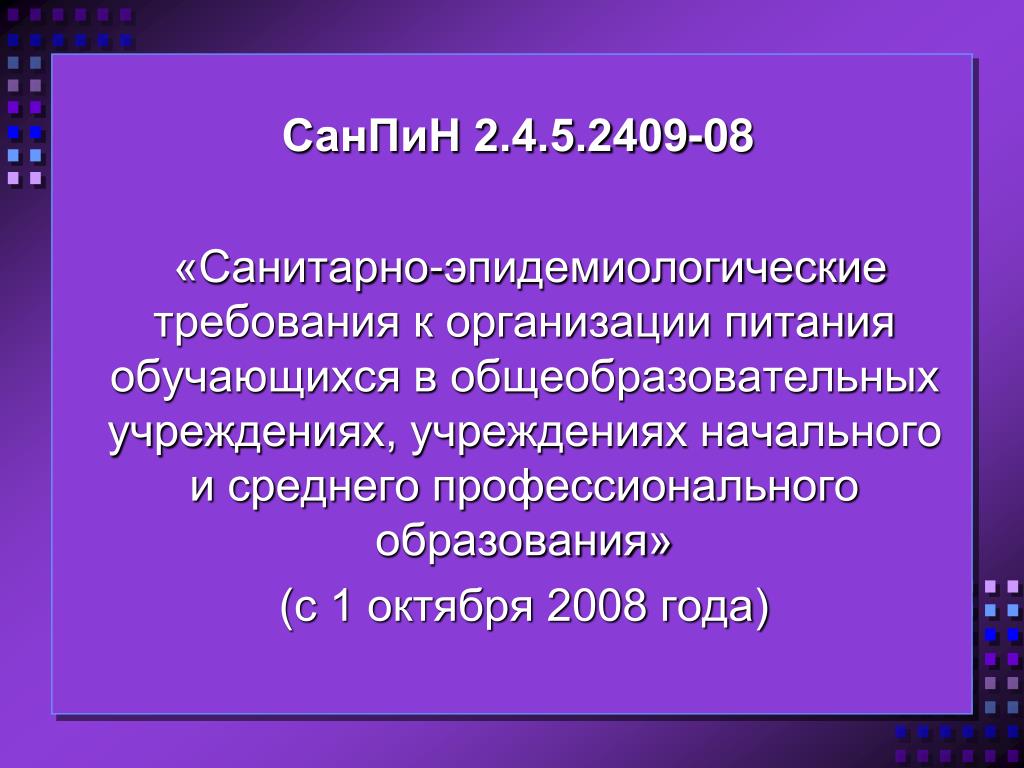 СанПиН 2.4.5.2409-08

«Санитарно-эпидемиологические требования к организации питания обучающихся в общеобразовательных учреждениях, учреждениях начального и среднего профессионального образования»

(с 1 октября 2008 года)